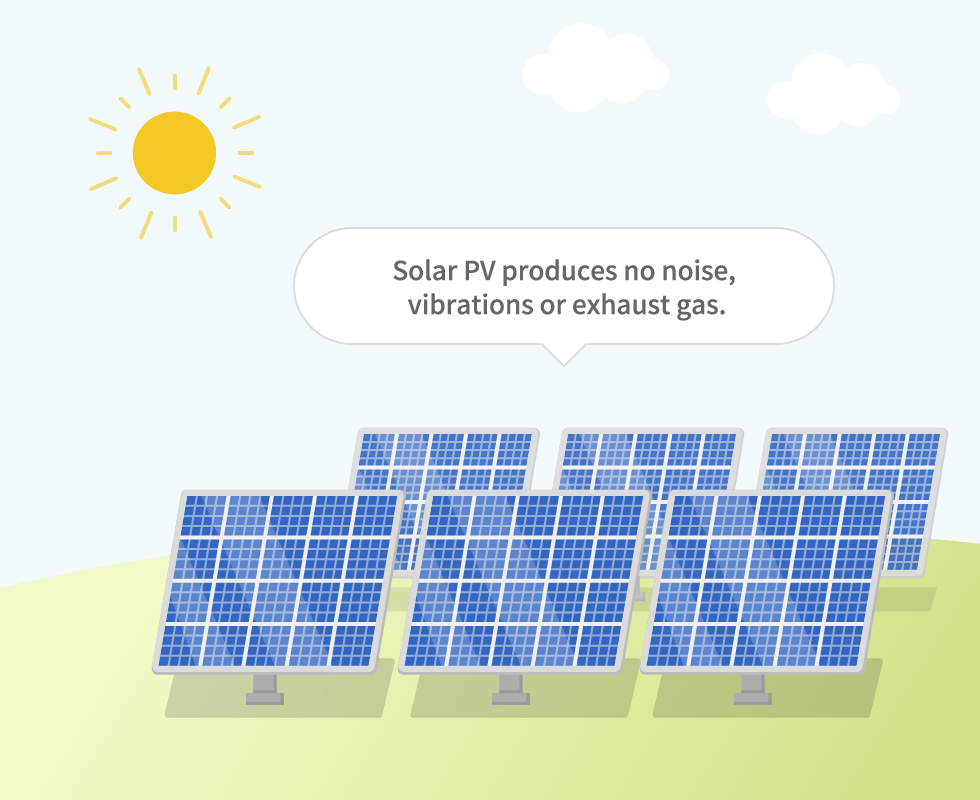 Solar PV produces no noise, vibrations or exhaust gas.